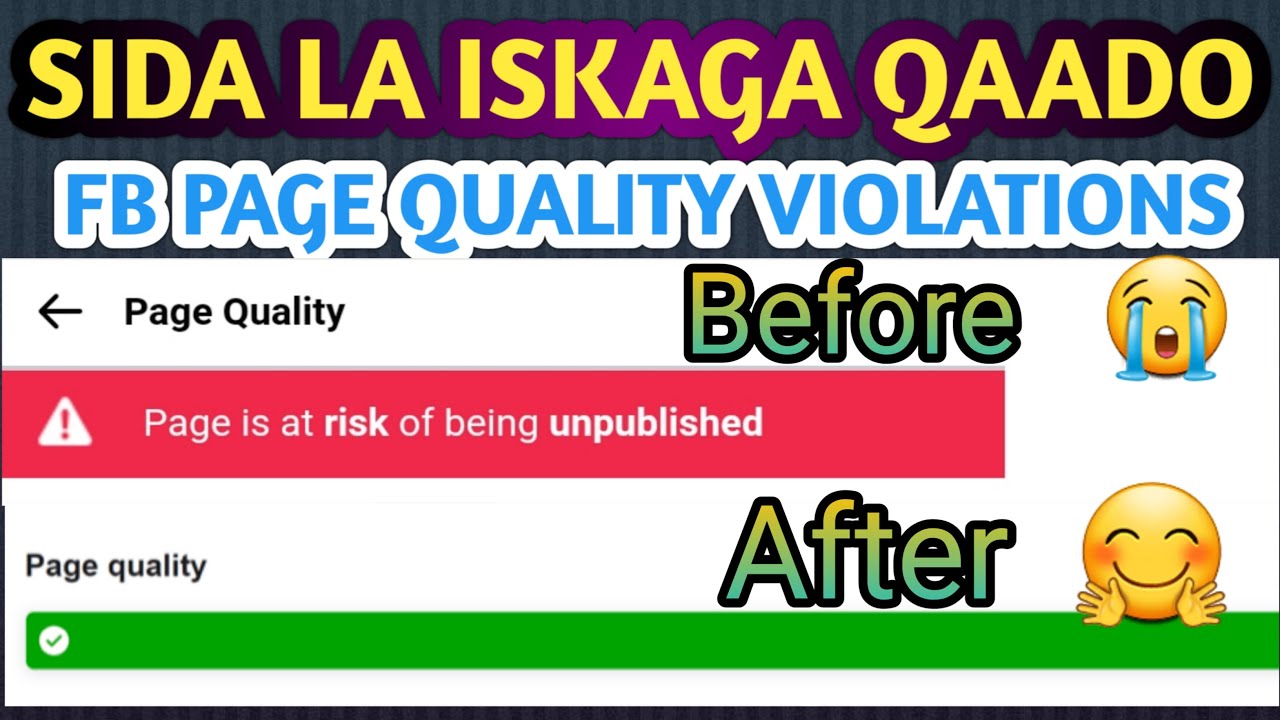 SIDA LA ISKAGA QAADO
FB PAGE QUALITY VIOLATIONS

Page Quality

Before

Page is at risk of being unpublished

After

Page quality